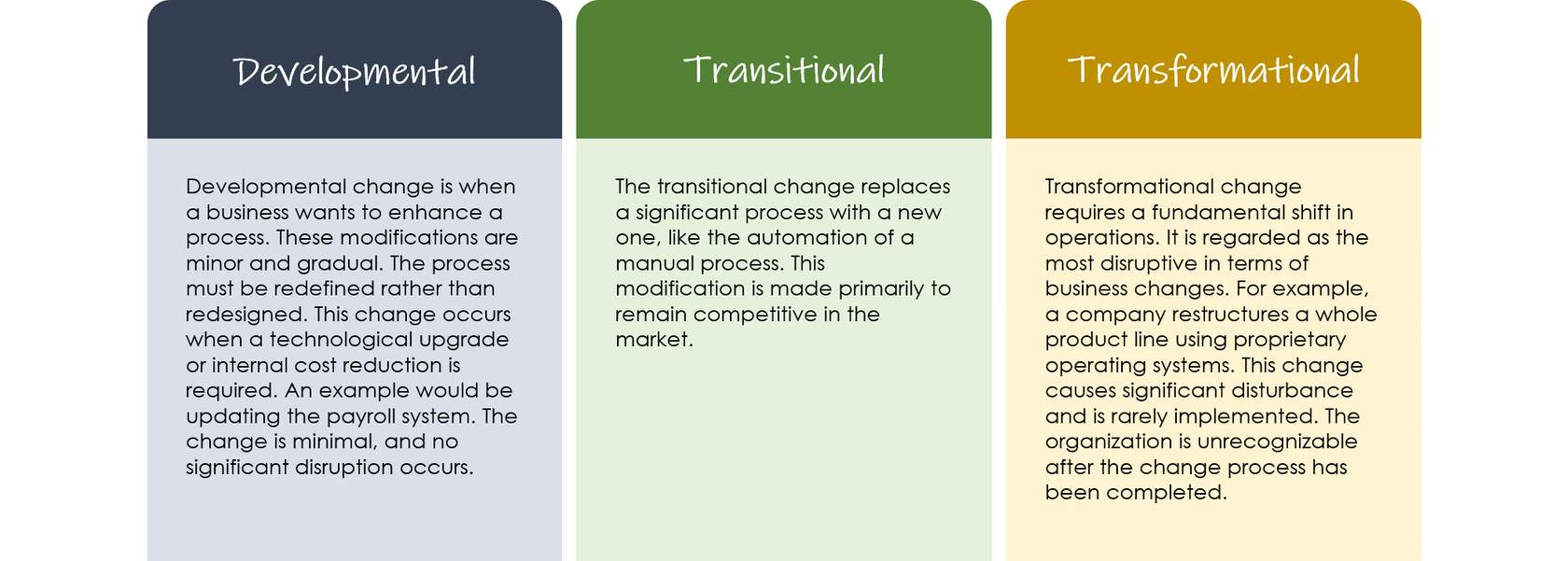 Developmental

Developmental change is when a business wants to enhance a process. These modifications are minor and gradual. The process must be redefined rather than redesigned. This change occurs when a technological upgrade or internal cost reduction is required. An example would be updating the payroll system. The change is minimal, and no significant disruption occurs.

Transitional

The transitional change replaces a significant process with a new one, like the automation of a manual process. This modification is made primarily to remain competitive in the market.

Transformational

Transformational change requires a fundamental shift in operations. It is regarded as the most disruptive in terms of business changes. For example, a company restructures a whole product line using proprietary operating systems. This change causes significant disturbance and is rarely implemented. The organization is unrecognizable after the change process has been completed.